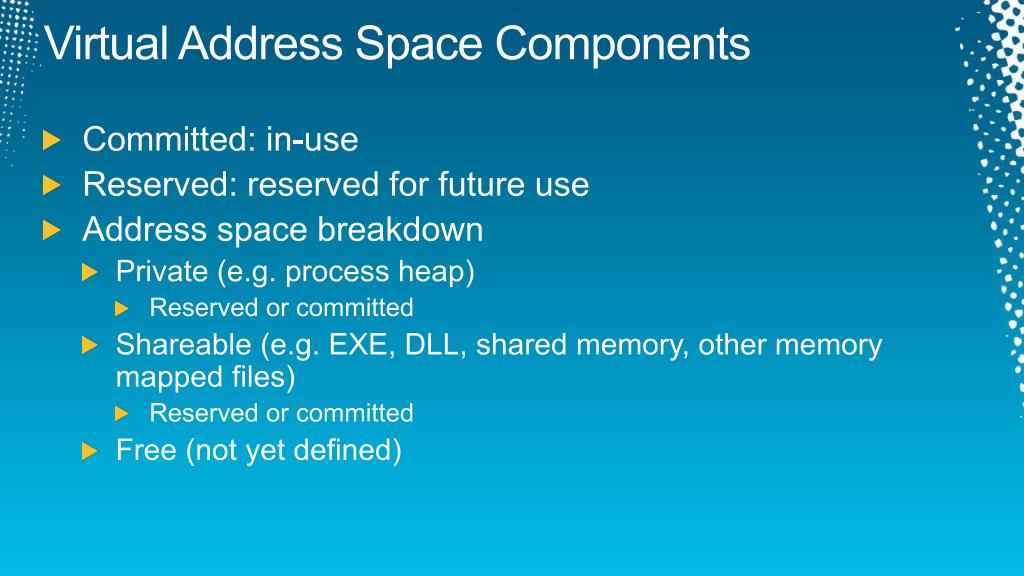 Virtual Address Space Components

Committed: in-use

Reserved: reserved for future use

Address space breakdown

Private (e.g. process heap)

Reserved or committed

Shareable (e.g. EXE, DLL, shared memory, other memory mapped files)

Reserved or committed

Free (not yet defined)